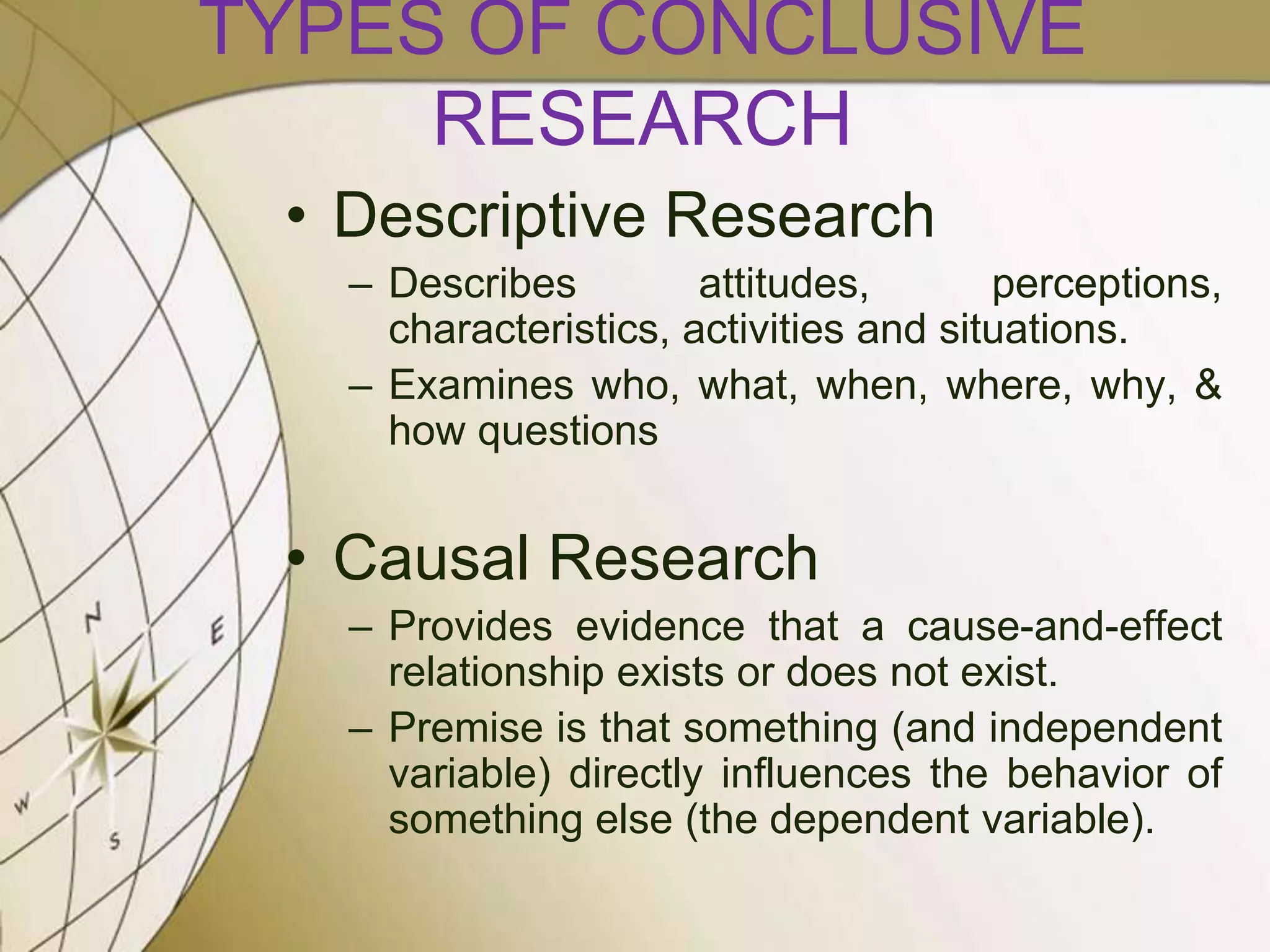 TYPES OF CONCLUSIVE RESEARCH

• Descriptive Research
– Describes attitudes, perceptions, characteristics, activities and situations.
– Examines who, what, when, where, why, & how questions

• Causal Research
– Provides evidence that a cause-and-effect relationship exists or does not exist.
– Premise is that something (and independent variable) directly influences the behavior of something else (the dependent variable).

N
E
W
S